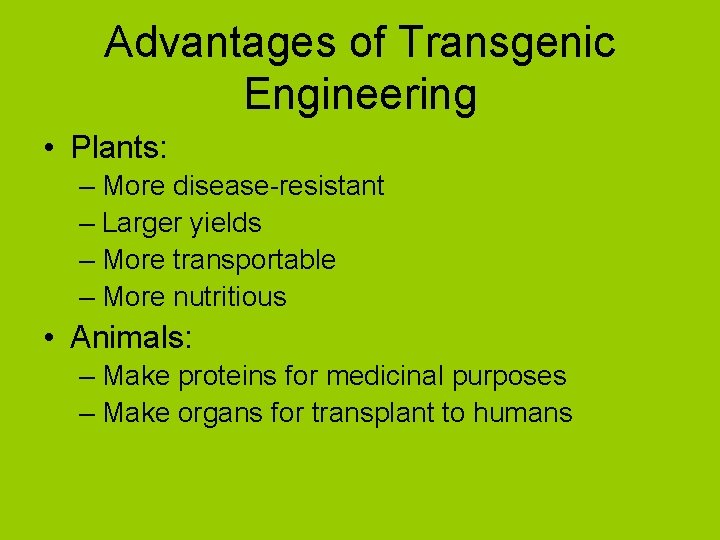 Advantages of Transgenic Engineering

• Plants:
– More disease-resistant
– Larger yields
– More transportable
– More nutritious

• Animals:
– Make proteins for medicinal purposes
– Make organs for transplant to humans